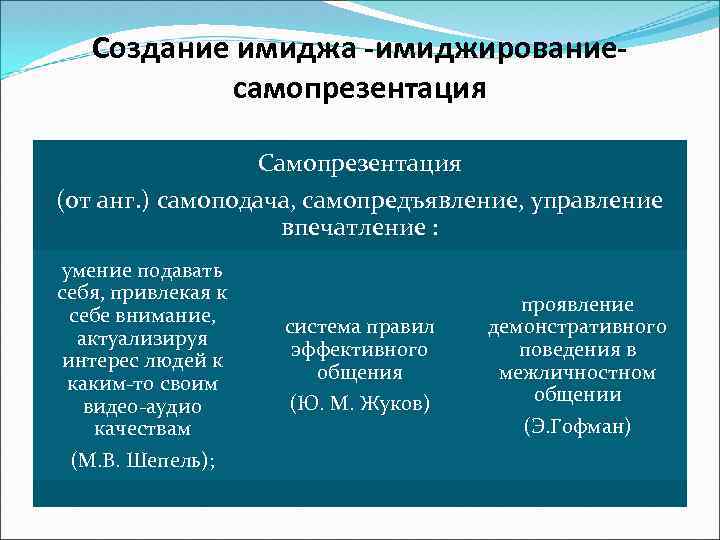 Создание имиджа -имиджирование-самопрезентация

Самопрезентация

(от анг.) самоподача, самопредъявление, управление впечатление :

умение подавать себя, привлекая к себе внимание, актуализируя интерес людей к каким-то своим видео-аудио качествам

(М.В. Шепель);

система правил эффективного общения

(Ю. М. Жуков)

проявление демонстративного поведения в межличностном общении

(Э.Гофман)